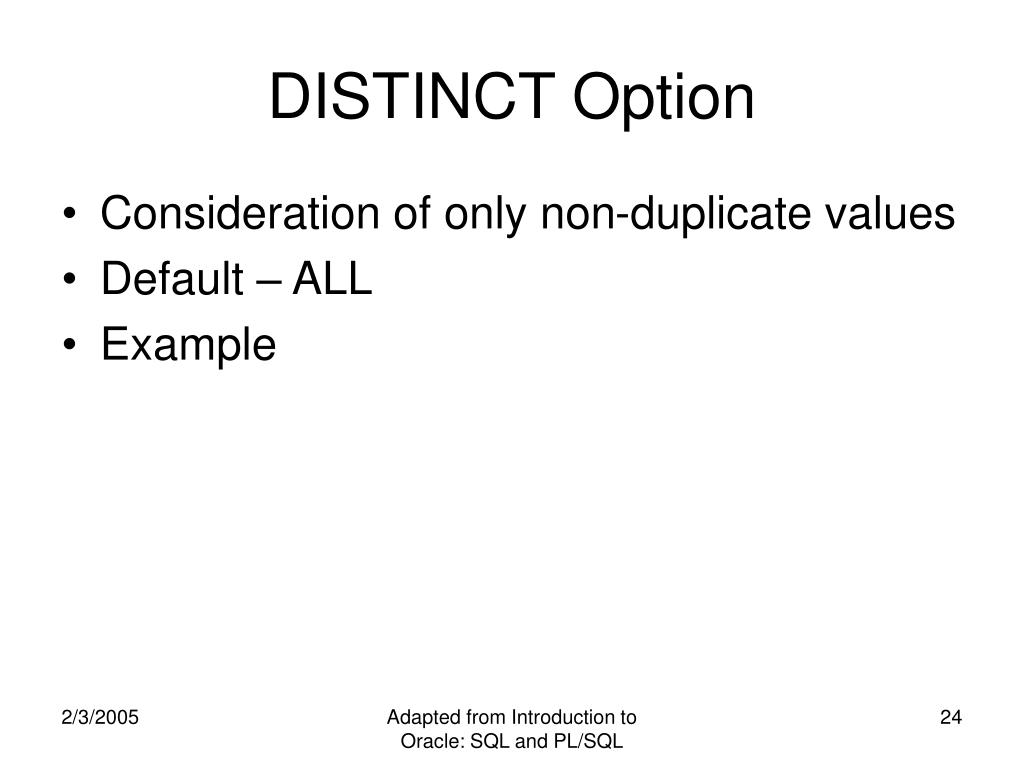 DISTINCT Option

• Consideration of only non-duplicate values
• Default – ALL
• Example

2/3/2005

Adapted from Introduction to Oracle: SQL and PL/SQL

24